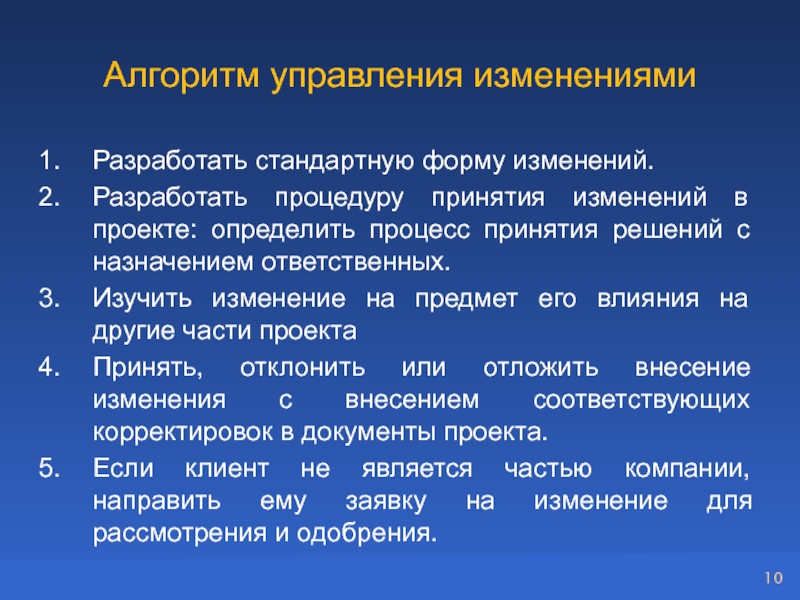 Алгоритм управления изменениями

1. Разработать стандартную форму изменений.
2. Разработать процедуру принятия изменений в проекте: определить процесс принятия решений с назначением ответственных.
3. Изучить изменение на предмет его влияния на другие части проекта
4. Принять, отклонить или отложить внесение изменения с внесением соответствующих корректировок в документы проекта.
5. Если клиент не является частью компании, направить ему заявку на изменение для рассмотрения и одобрения.

10